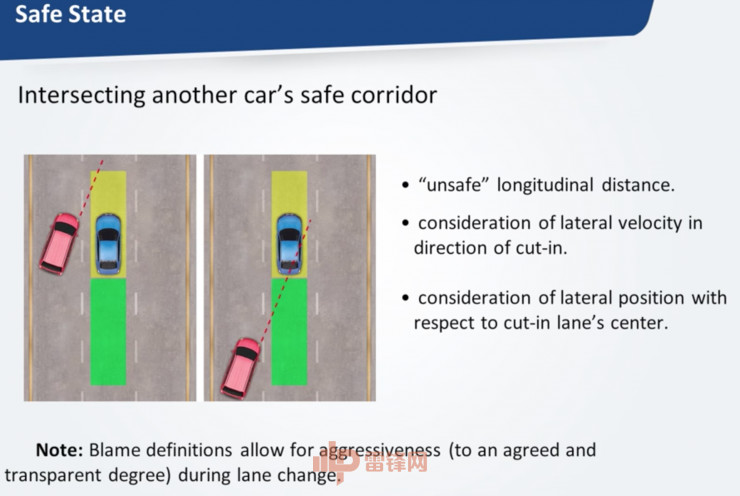 Safe State

Intersecting another car's safe corridor

• "unsafe" longitudinal distance.

• consideration of lateral velocity in direction of cut-in.

• consideration of lateral position with respect to cut-in lane's center.

Note: Blame definitions allow for aggressiveness (to an agreed and transparent degree) during lane change.

雷锋网